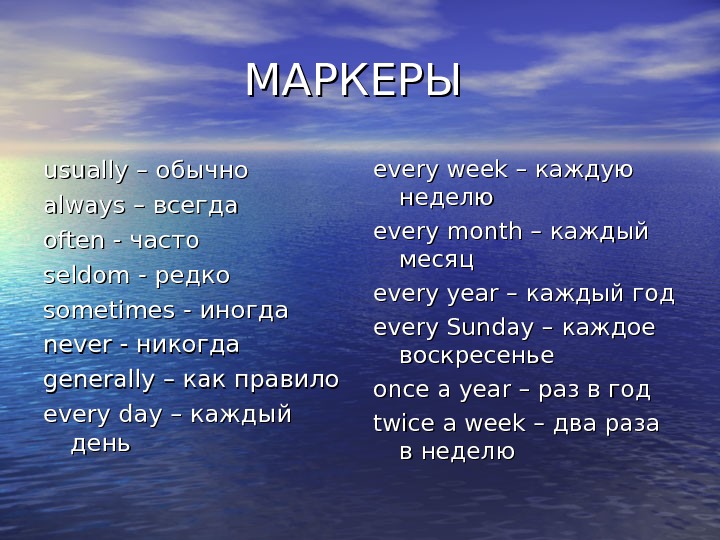 МАРКЕРЫ

usually – обычно
always – всегда
often - часто
seldom - редко
sometimes - иногда
never - никогда
generally – как правило
every day – каждый день

every week – каждую неделю
every month – каждый месяц
every year – каждый год
every Sunday – каждое воскресенье
once a year – раз в год
twice a week – два раза в неделю